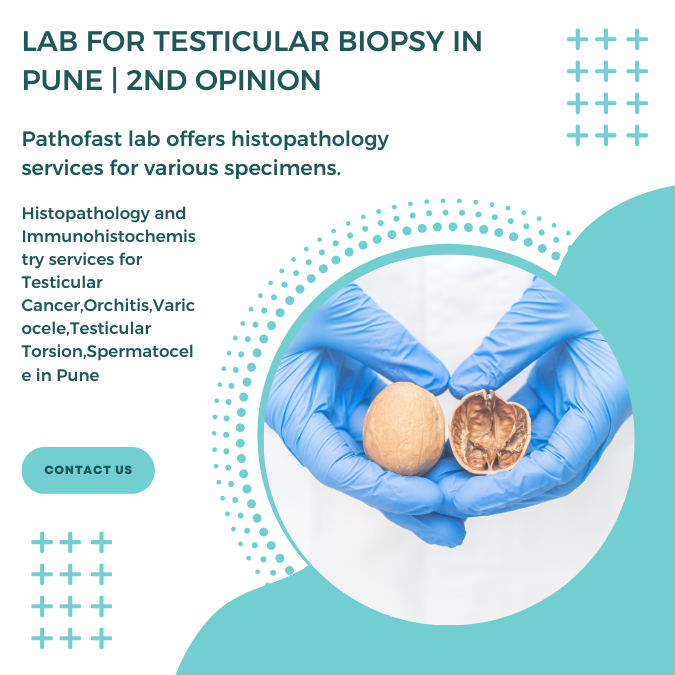 LAB FOR TESTICULAR BIOPSY IN PUNE | 2ND OPINION

Pathofast lab offers histopathology services for various specimens.

Histopathology and Immunohistochemistry services for Testicular Cancer,Orchitis,Varicocele,Testicular Torsion,Spermatocele in Pune

CONTACT US